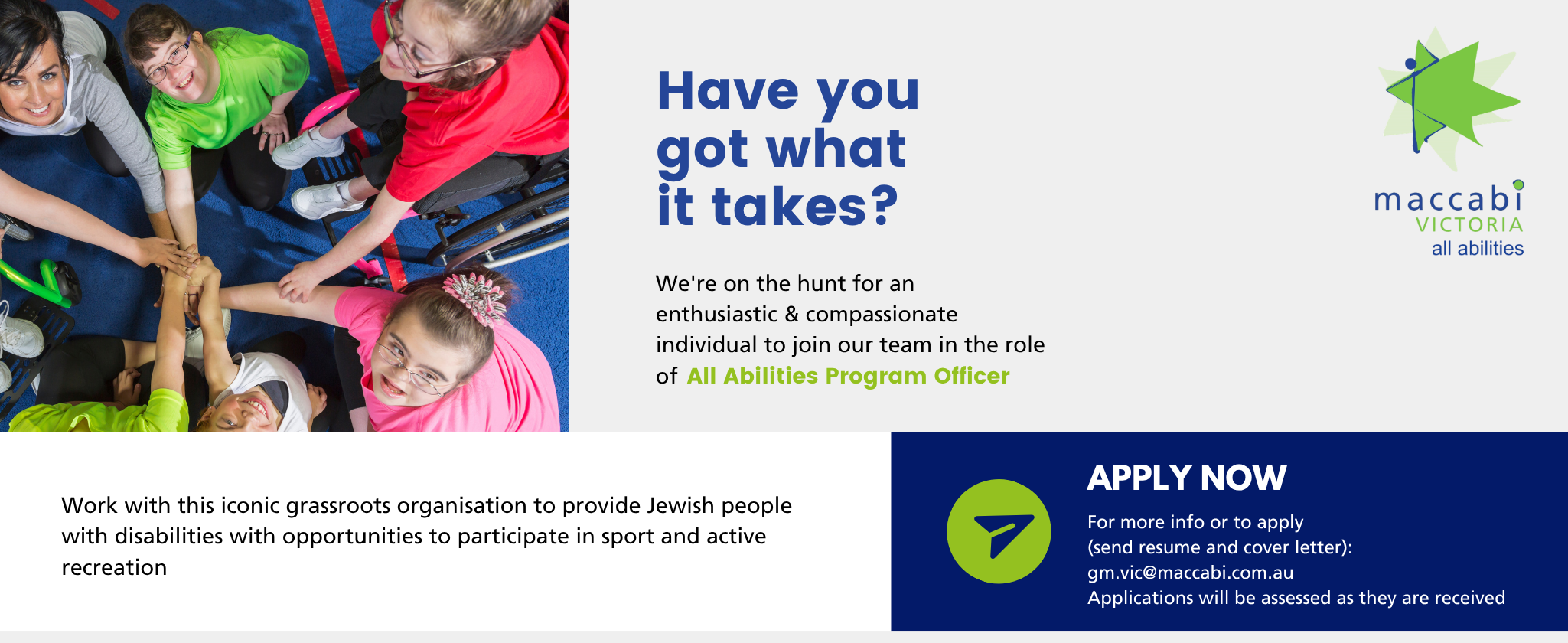 Have you got what it takes?

We're on the hunt for an enthusiastic & compassionate individual to join our team in the role of All Abilities Program Officer

maccabi
VICTORIA
all abilities

Work with this iconic grassroots organisation to provide Jewish people with disabilities with opportunities to participate in sport and active recreation

APPLY NOW

For more info or to apply
(send resume and cover letter):
gm.vic@maccabi.com.au
Applications will be assessed as they are received